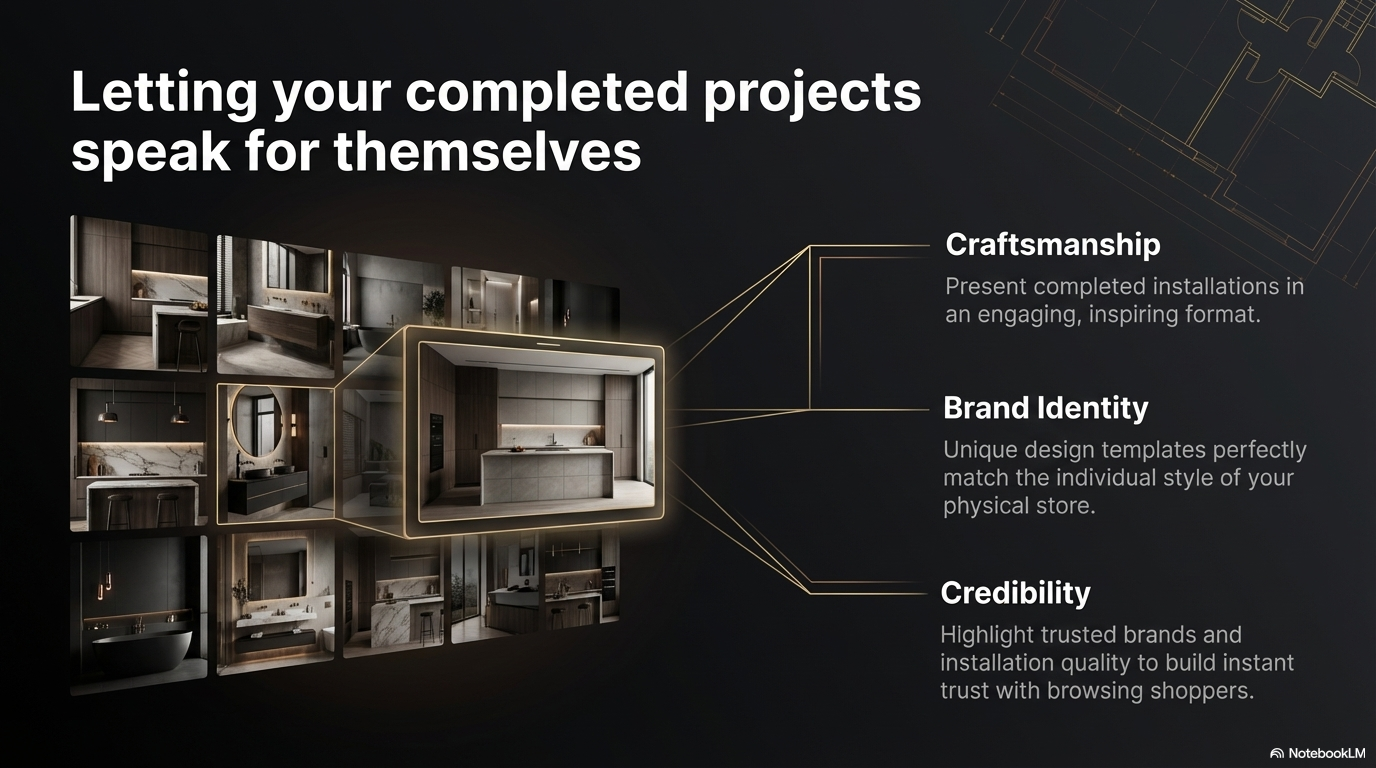 Letting your completed projects speak for themselves

Craftsmanship

Present completed installations in an engaging, inspiring format.

Brand Identity

Unique design templates perfectly match the individual style of your physical store.

Credibility

Highlight trusted brands and installation quality to build instant trust with browsing shoppers.

NotebookLM